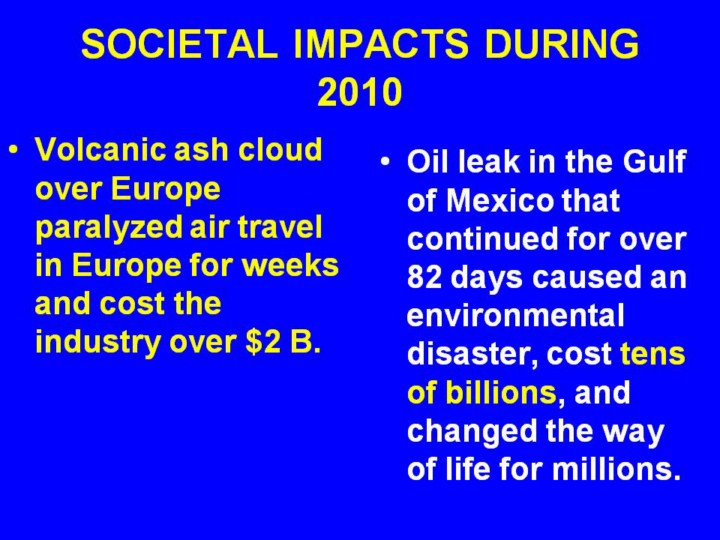 SOCIETAL IMPACTS DURING 2010

• Volcanic ash cloud over Europe paralyzed air travel in Europe for weeks and cost the industry over \$2 B.

• Oil leak in the Gulf of Mexico that continued for over 82 days caused an environmental disaster, cost tens of billions, and changed the way of life for millions.